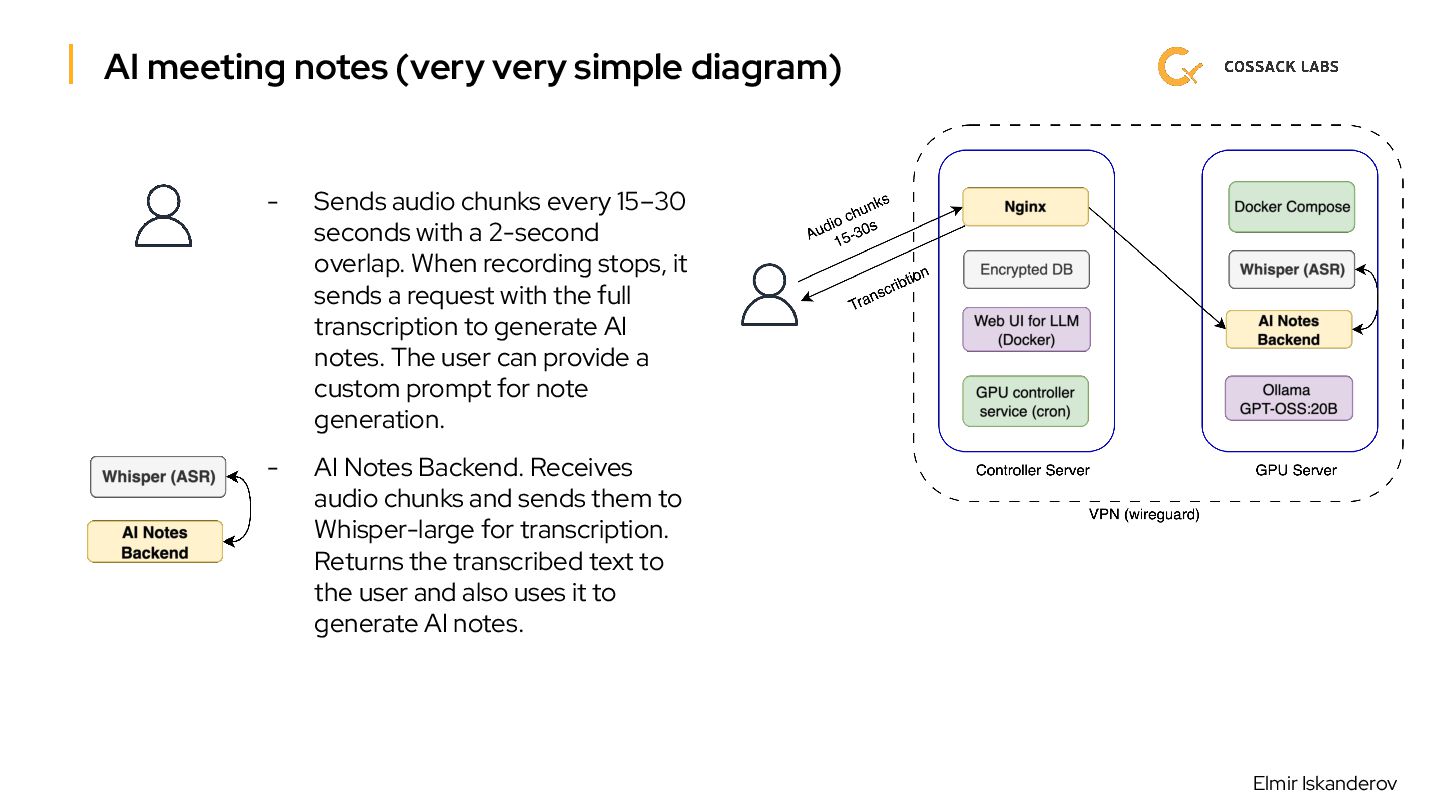 AI meeting notes (very very simple diagram)

COSSACK LABS

- Sends audio chunks every 15–30 seconds with a 2-second overlap. When recording stops, it sends a request with the full transcription to generate AI notes. The user can provide a custom prompt for note generation.

Whisper (ASR)

AI Notes Backend

- AI Notes Backend. Receives audio chunks and sends them to Whisper-large for transcription. Returns the transcribed text to the user and also uses it to generate AI notes.

Audio chunks 15-30s

Transcribtion

Nginx

Encrypted DB

Web UI for LLM (Docker)

GPU controller service (cron)

Controller Server

Docker Compose

Whisper (ASR)

AI Notes Backend

Ollama GPT-OSS:20B

GPU Server

VPN (wireguard)

Elmir Iskanderov